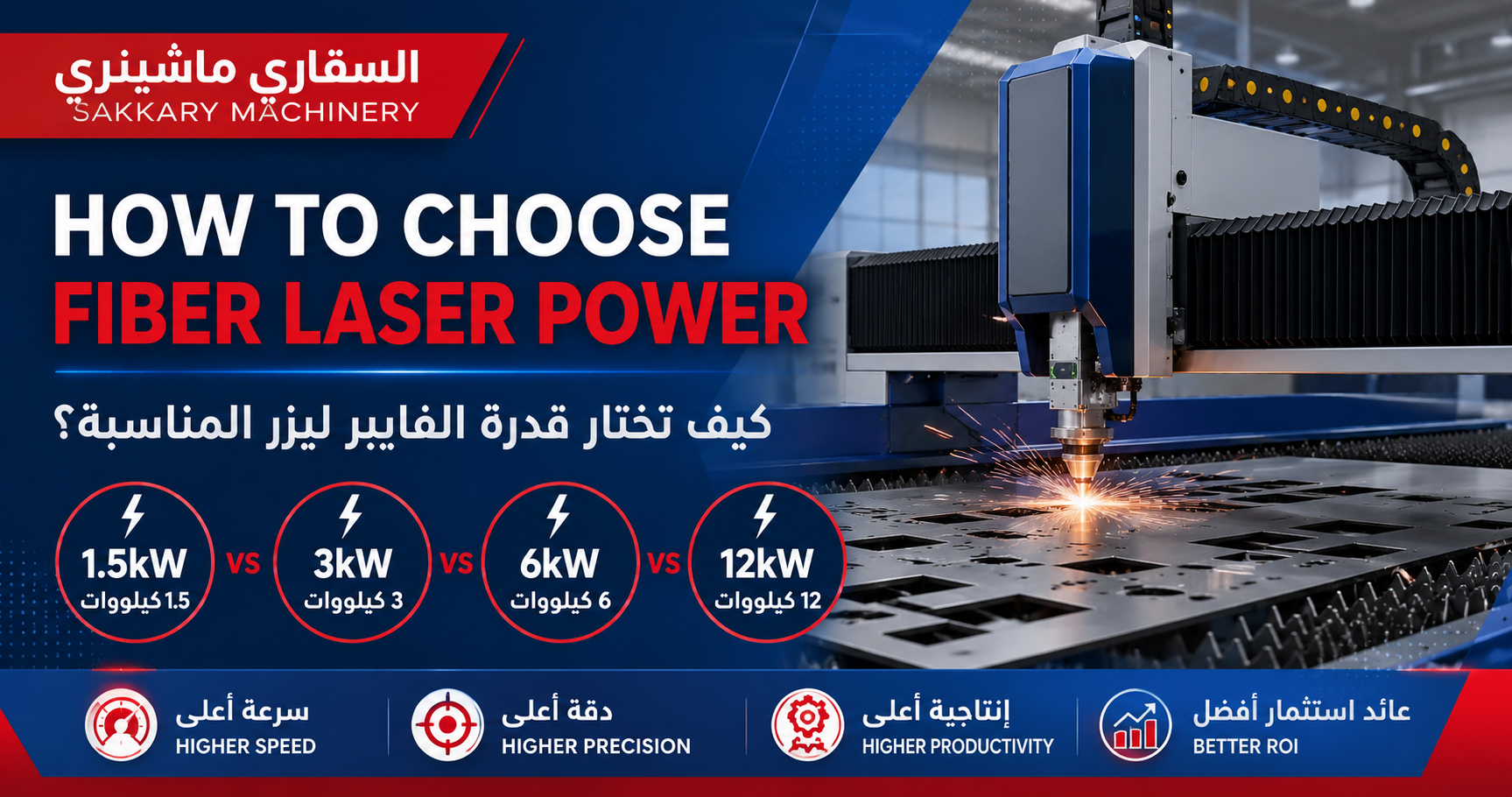 السقاري ماشينري
SAKKARY MACHINERY

HOW TO CHOOSE
FIBER LASER POWER

كيف تختار قدرة الفايبر ليزر المناسبة؟

1.5kW
1.5 كيلووات
VS
3kW
3 كيلووات
VS
6kW
6 كيلووات
VS
12kW
12 كيلووات

سرعة أعلى
HIGHER SPEED

دقة أعلى
HIGHER PRECISION

إنتاجية أعلى
HIGHER PRODUCTIVITY

عائد استثمار أفضل
BETTER ROI